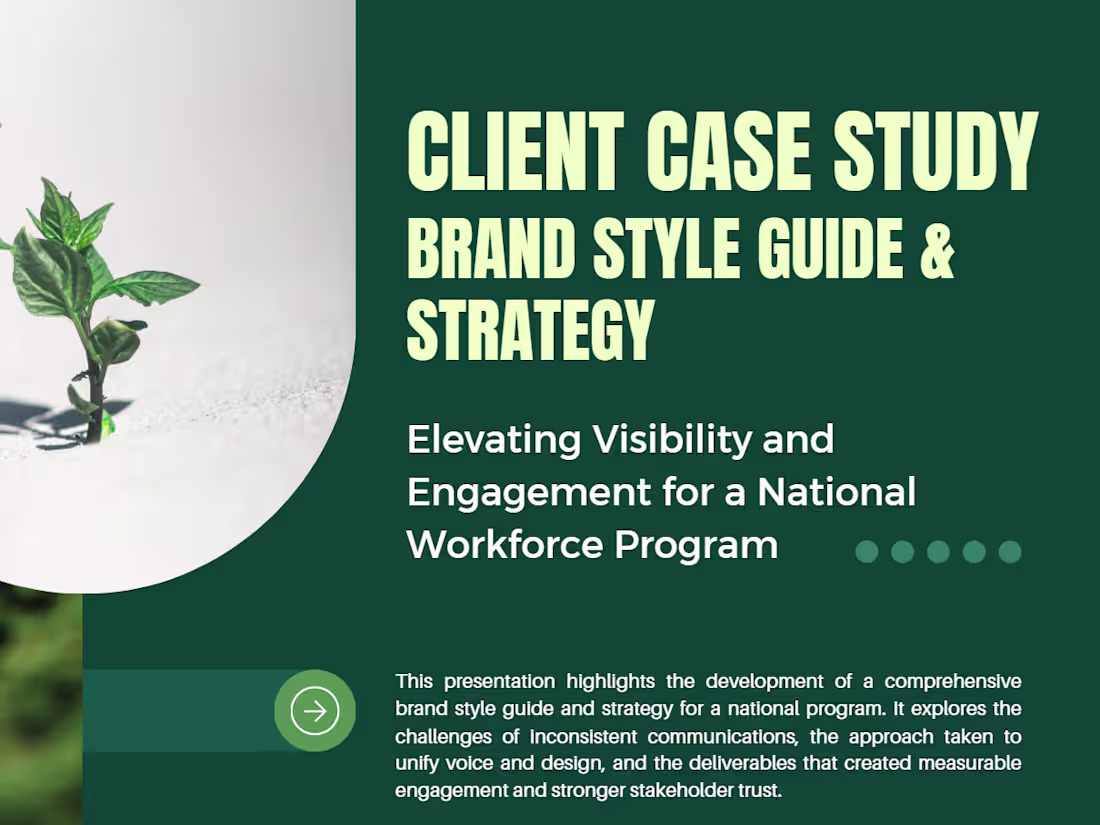 CLIENT CASE STUDY
BRAND STYLE GUIDE & STRATEGY

Elevating Visibility and Engagement for a National Workforce Program

This presentation highlights the development of a comprehensive brand style guide and strategy for a national program. It explores the challenges of inconsistent communications, the approach taken to unify voice and design, and the deliverables that created measurable engagement and stronger stakeholder trust.